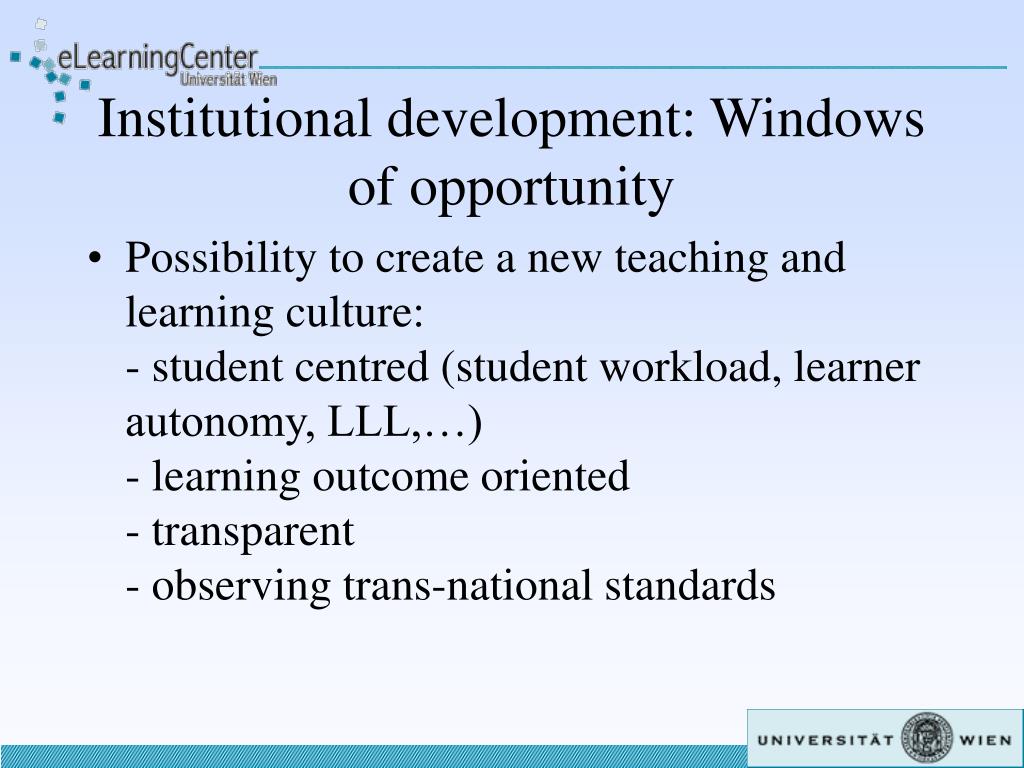 eLearningCenter
Universität Wien

Institutional development: Windows of opportunity

• Possibility to create a new teaching and learning culture:
- student centred (student workload, learner autonomy, LLL,…)
- learning outcome oriented
- transparent
- observing trans-national standards

UNIVERSITÄT WIEN